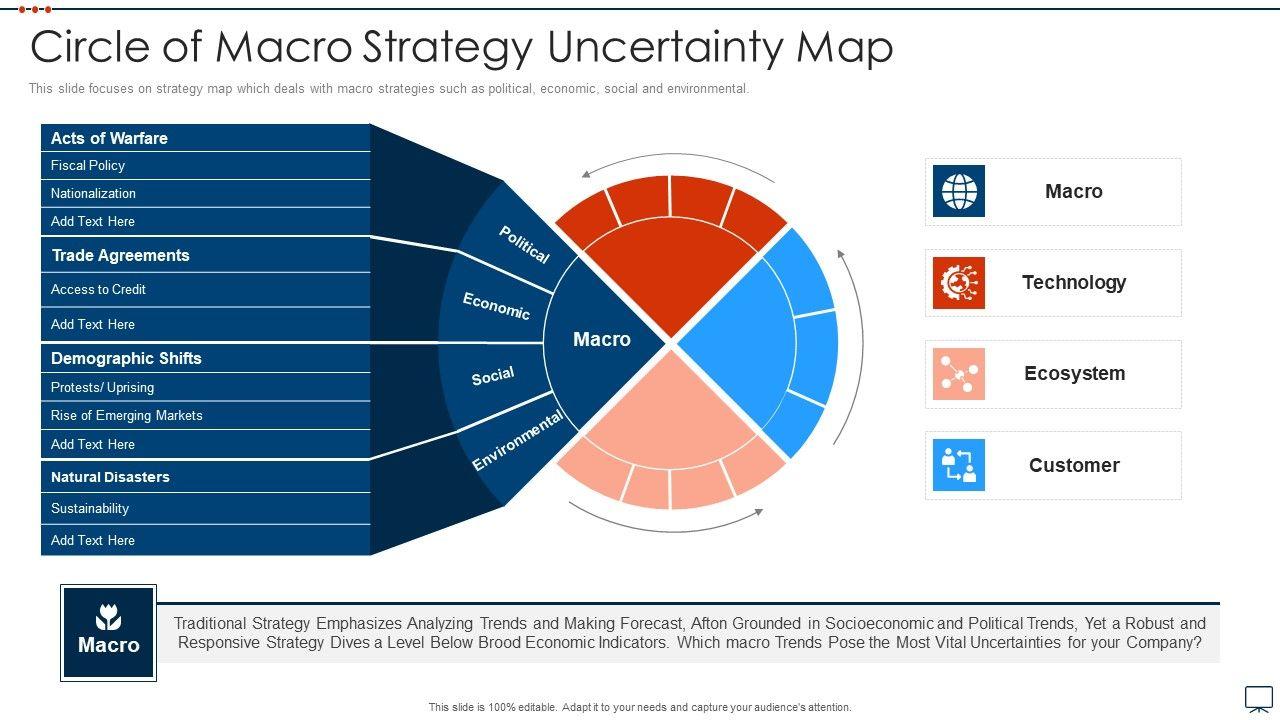 Circle of Macro Strategy Uncertainty Map

This slide focuses on strategy map which deals with macro strategies such as political, economic, social and environmental.

Acts of Warfare
Fiscal Policy
Nationalization
Add Text Here
Trade Agreements
Access to Credit
Add Text Here
Demographic Shifts
Protests/ Uprising
Rise of Emerging Markets
Add Text Here
Natural Disasters
Sustainability
Add Text Here

Political
Economic
Social
Environmental
Macro

Macro
Technology
Ecosystem
Customer

Macro

Traditional Strategy Emphasizes Analyzing Trends and Making Forecast, Afton Grounded in Socioeconomic and Political Trends, Yet a Robust and Responsive Strategy Dives a Level Below Brood Economic Indicators. Which macro Trends Pose the Most Vital Uncertainties for your Company?

This slide is 100% editable. Adapt it to your needs and capture your audience's attention.